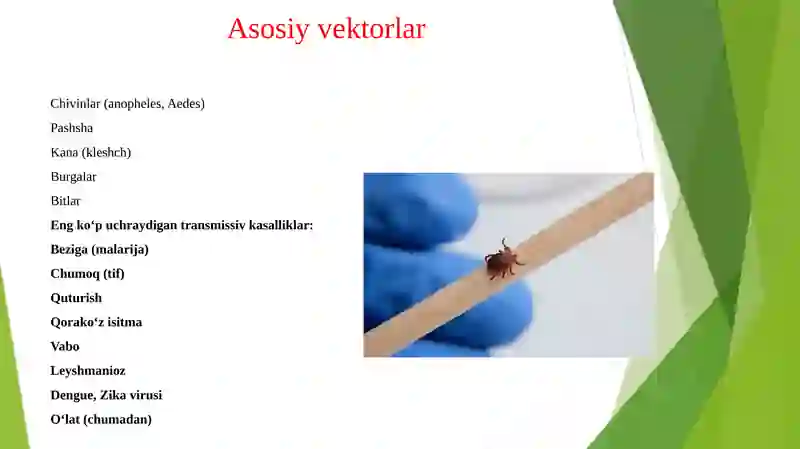 Asosiy vektorlar

Chivinlar (anopheles, Aedes)

Pashsha

Kana (kleshch)

Burgalar

Bitlar

Eng ko‘p uchraydigan transmissiv kasalliklar:

Beziga (malarija)

Chumoq (tif)

Quturish

Qorako‘z isitma

Vabo

Leyshmanioz

Dengue, Zika virusi

O‘lat (chumadan)